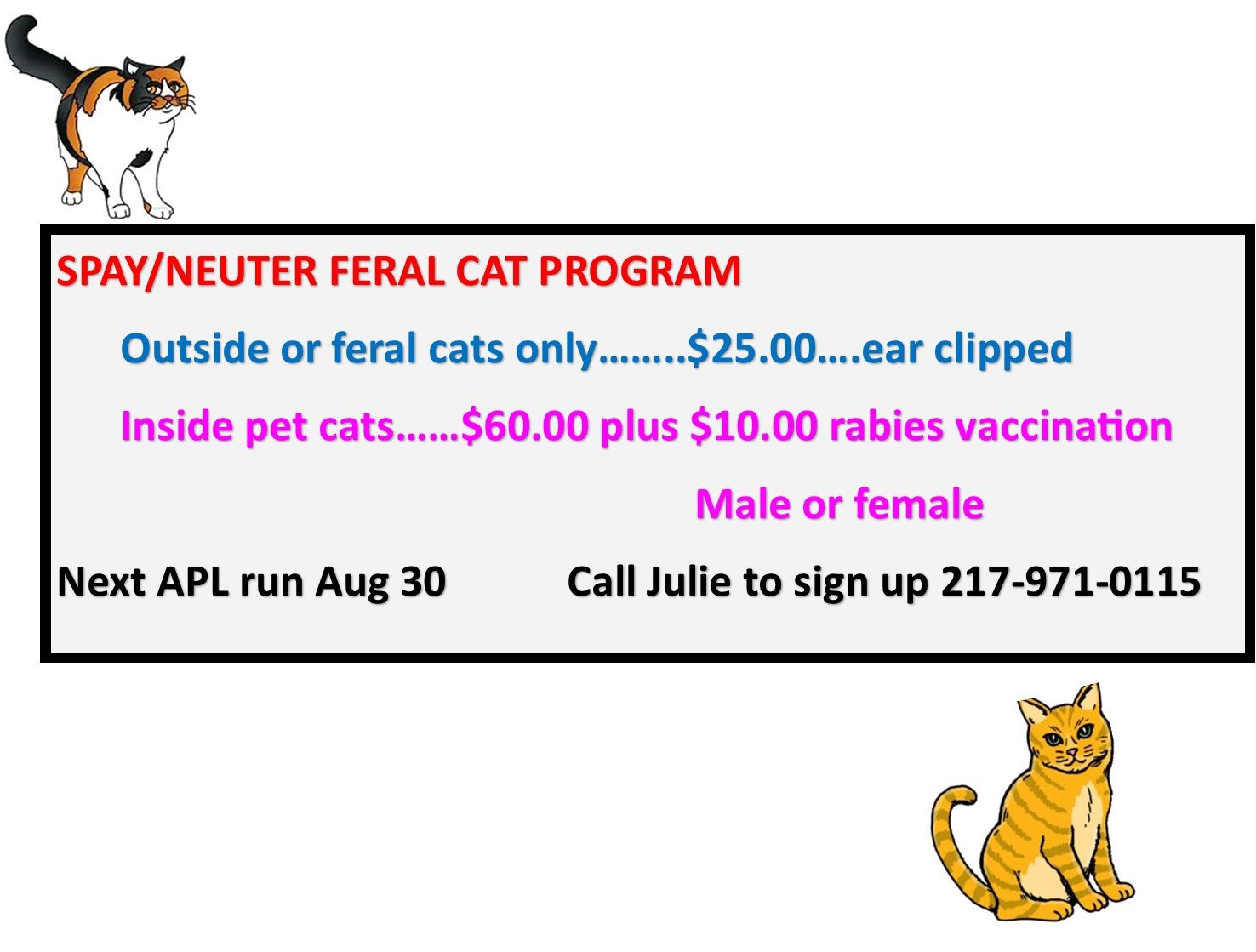 SPAY/NEUTER FERAL CAT PROGRAM

Outside or feral cats only……..$25.00….ear clipped

Inside pet cats……$60.00 plus $10.00 rabies vaccination

Male or female

Next APL run Aug 30 Call Julie to sign up 217-971-0115